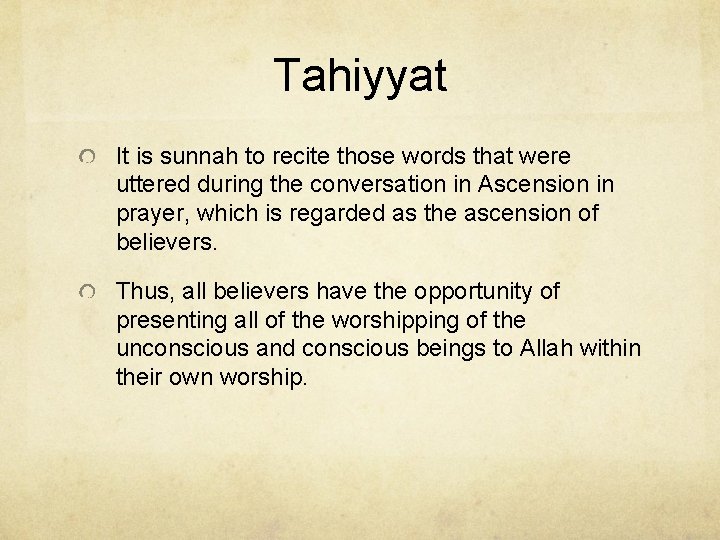 Tahiyyat

It is sunnah to recite those words that were uttered during the conversation in Ascension in prayer, which is regarded as the ascension of believers.

Thus, all believers have the opportunity of presenting all of the worshipping of the unconscious and conscious beings to Allah within their own worship.